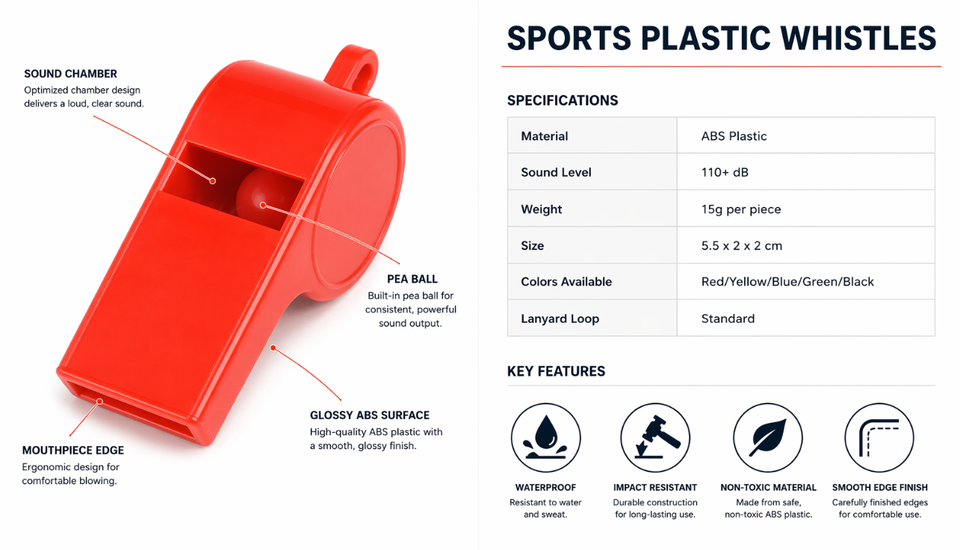 SOUND CHAMBER
Optimized chamber design delivers a loud, clear sound.

PEA BALL
Built-in pea ball for consistent, powerful sound output.

GLOSSY ABS SURFACE
High-quality ABS plastic with a smooth, glossy finish.

MOUTHPIECE EDGE
Ergonomic design for comfortable blowing.

SPORTS PLASTIC WHISTLES

SPECIFICATIONS

| Material | ABS Plastic |
|---|---|
| Sound Level | 110+ dB |
| Weight | 15g per piece |
| Size | 5.5 x 2 x 2 cm |
| Colors Available | Red/Yellow/Blue/Green/Black |
| Lanyard Loop | Standard |

KEY FEATURES

WATERPROOF
Resistant to water and sweat.

IMPACT RESISTANT
Durable construction for long-lasting use.

NON-TOXIC MATERIAL
Made from safe, non-toxic ABS plastic.

SMOOTH EDGE FINISH
Carefully finished edges for comfortable use.